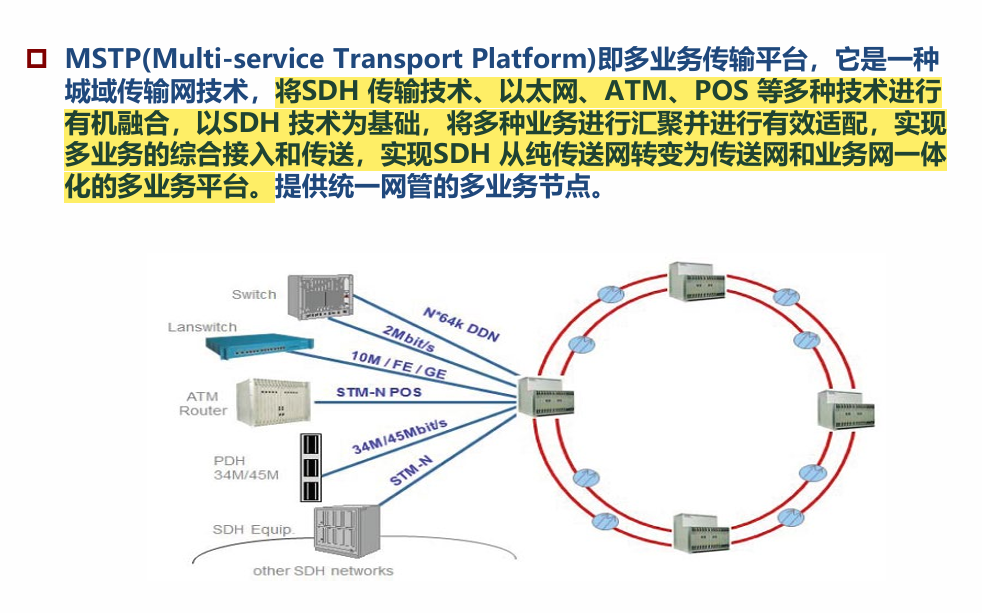 MSTP(Multi-service Transport Platform)即多业务传输平台，它是一种城域传输网技术，将SDH 传输技术、以太网、ATM、POS 等多种技术进行有机融合，以SDH 技术为基础，将多种业务进行汇聚并进行有效适配，实现多业务的综合接入和传送，实现SDH 从纯传送网转变为传送网和业务网一体化的多业务平台。提供统一网管的多业务节点。

Switch

Lanswitch

ATM Router

PDH 34M/45M

SDH Equip.

other SDH networks

N*64k DDN

2Mbit/s

10M / FE / GE

STM-N POS

34M/45Mbit/s

STM-N